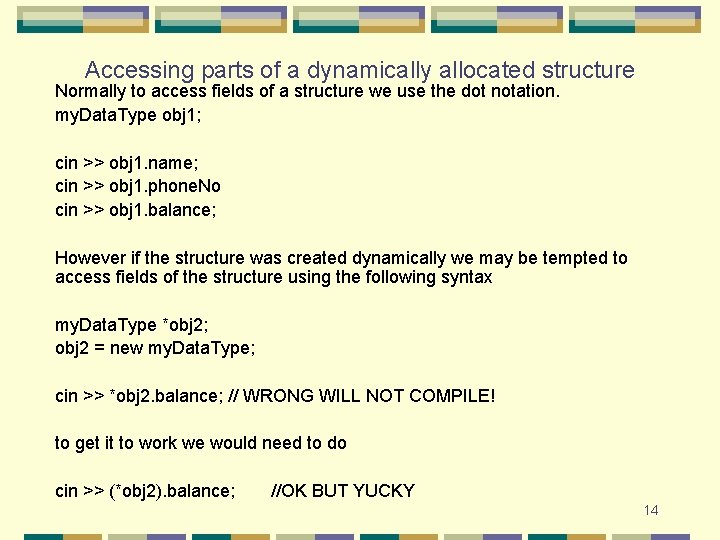 Accessing parts of a dynamically allocated structure

Normally to access fields of a structure we use the dot notation.

myDataType obj1;

cin >> obj1.name;
cin >> obj1.phoneNo
cin >> obj1.balance;

However if the structure was created dynamically we may be tempted to access fields of the structure using the following syntax

myDataType *obj2;
obj2 = new myDataType;

cin >> *obj2.balance; // WRONG WILL NOT COMPILE!

to get it to work we would need to do

cin >> (*obj2).balance; //OK BUT YUCKY

14